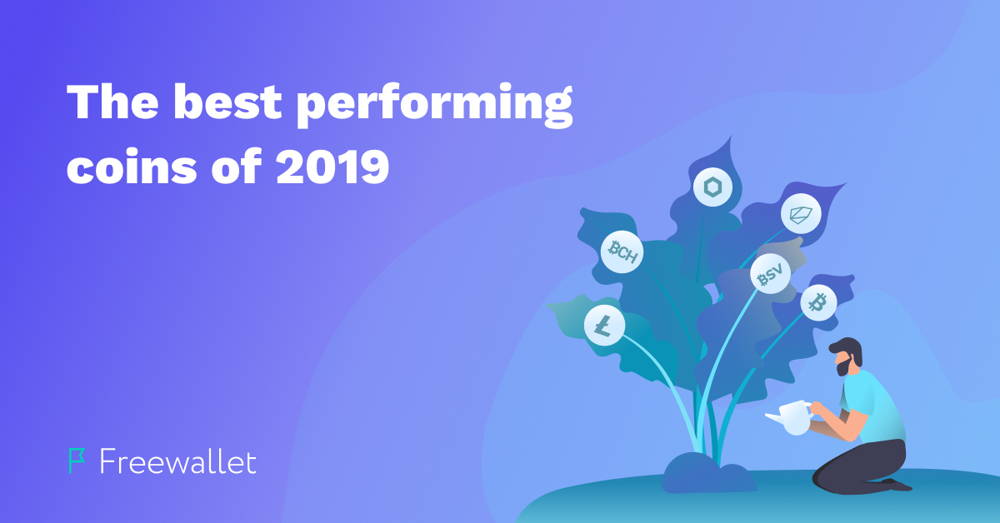 The best performing coins of 2019

BCH

BSV

Freewallet